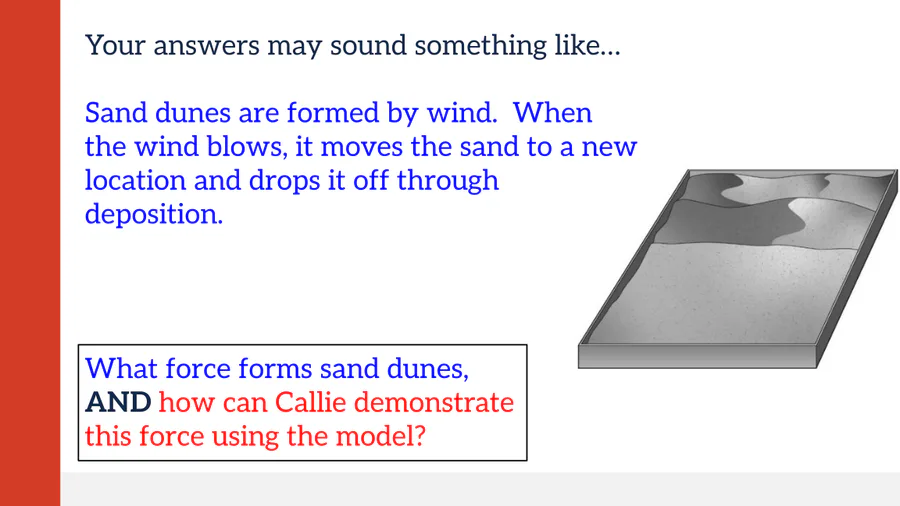 Your answers may sound something like...

Sand dunes are formed by wind. When the wind blows, it moves the sand to a new location and drops it off through deposition.

What force forms sand dunes, AND how can Callie demonstrate this force using the model?